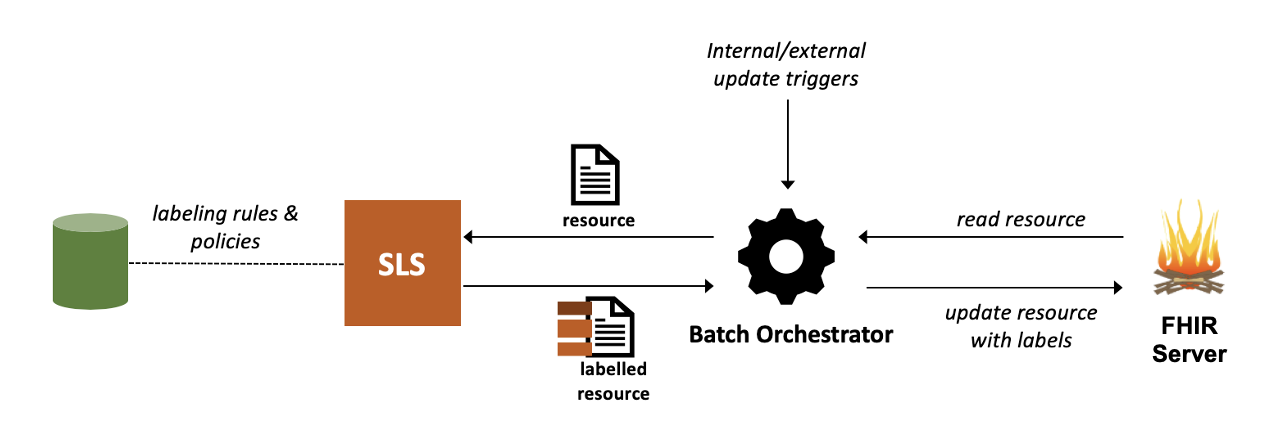 Internal/external update triggers

labeling rules & policies

SLS

resource

labelled resource

Batch Orchestrator

read resource

update resource with labels

FHIR Server